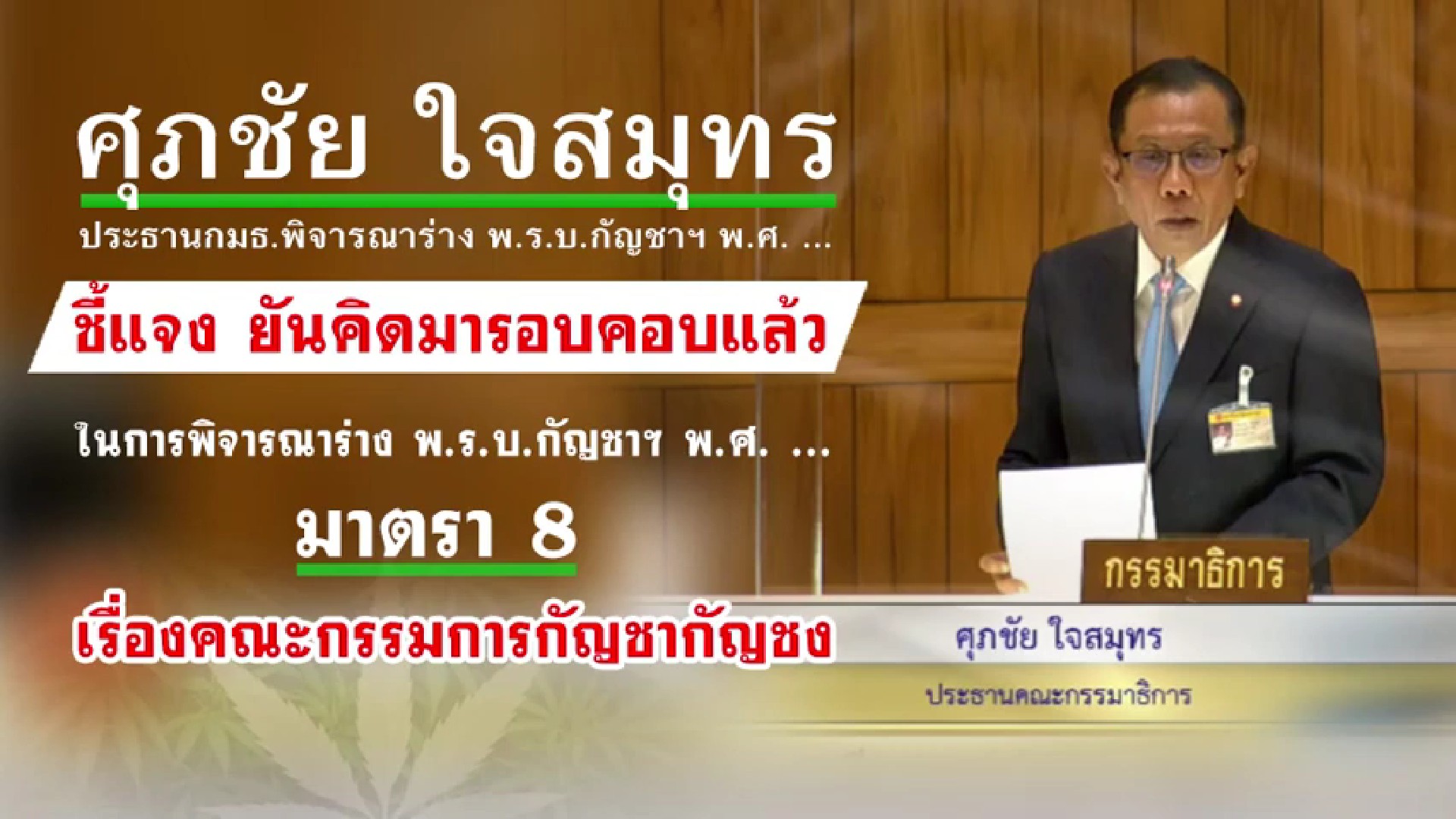 ศุภชัย ใจสมุทร

ประธานกมธ.พิจารณาร่าง พ.ร.บ.กัญชาฯ พ.ศ. ...

ชี้แจง ยันคิดมารอบคอบแล้ว

ในการพิจารณาร่าง พ.ร.บ.กัญชาฯ พ.ศ. ...

มาตรา 8

เรื่องคณะกรรมการกัญชากัญชง

กรรมาธิการ

ศุภชัย ใจสมุทร

ประธานคณะกรรมาธิการ